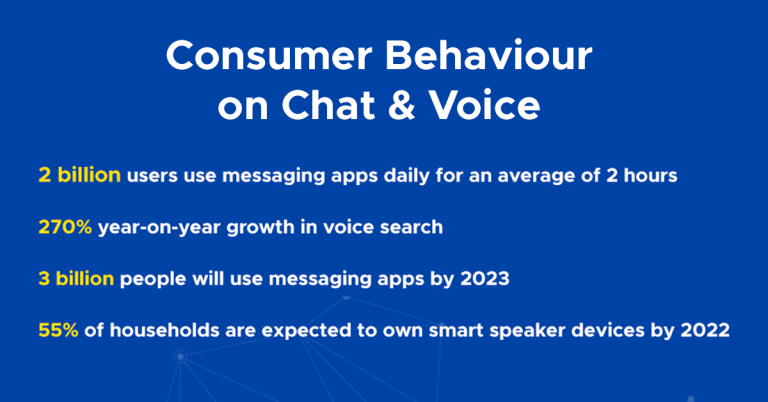 Consumer Behaviour on Chat & Voice

2 billion users use messaging apps daily for an average of 2 hours

270% year-on-year growth in voice search

3 billion people will use messaging apps by 2023

55% of households are expected to own smart speaker devices by 2022